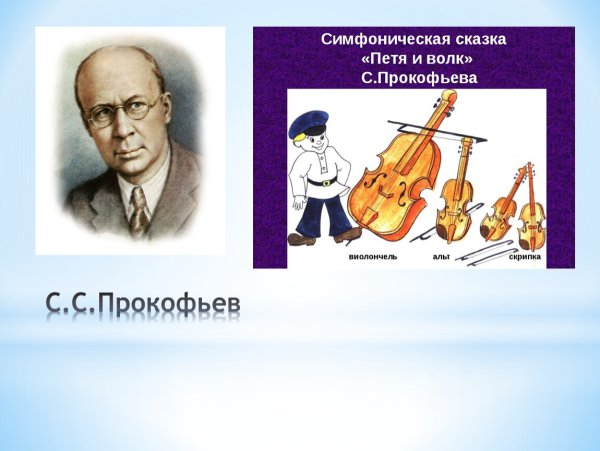 Симфоническая сказка
«Петя и волк»
С.Прокофьева

виолончель альт скрипка

С.С.Прокофьев